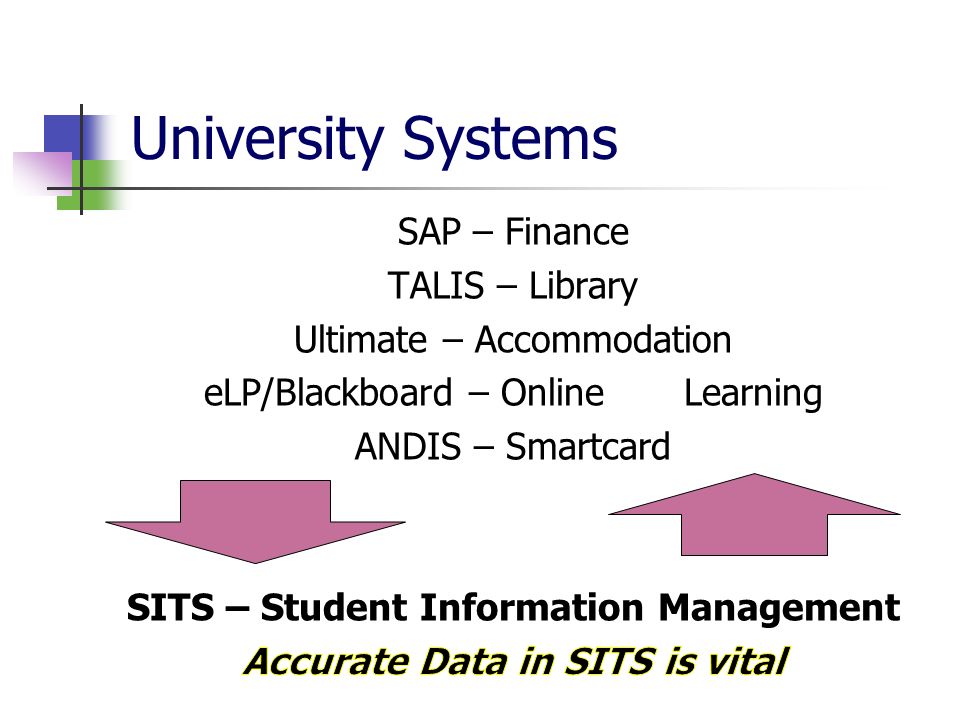 University Systems

SAP – Finance
TALIS – Library
Ultimate – Accommodation
eLP/Blackboard – Online Learning
ANDIS – Smartcard

SITS – Student Information Management
Accurate Data in SITS is vital